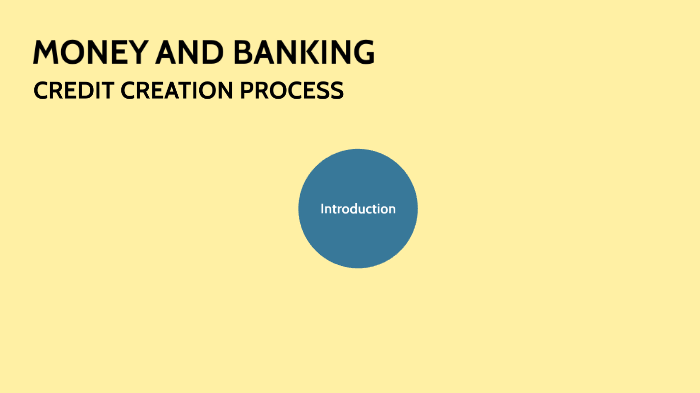 MONEY AND BANKING
CREDIT CREATION PROCESS

Introduction